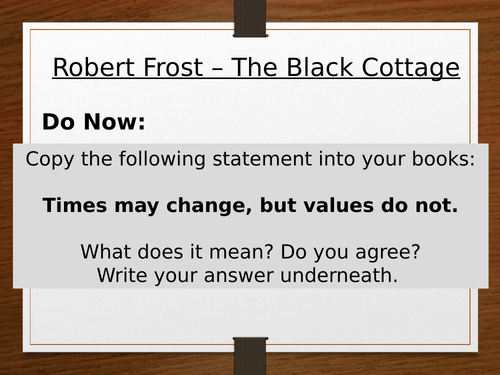 Robert Frost – The Black Cottage

Do Now:

Copy the following statement into your books:

Times may change, but values do not.

What does it mean? Do you agree?
Write your answer underneath.